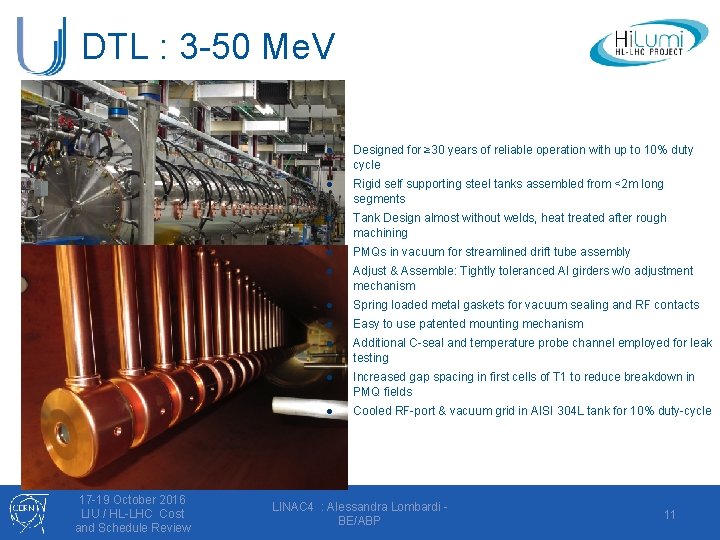 DTL : 3-50 MeV

HiLumi
HL-LHC PROJECT

- Designed for ≥30 years of reliable operation with up to 10% duty cycle
- Rigid self supporting steel tanks assembled from <2m long segments
- Tank Design almost without welds, heat treated after rough machining
- PMQs in vacuum for streamlined drift tube assembly
- Adjust & Assemble: Tightly toleranced Al girders w/o adjustment mechanism
- Spring loaded metal gaskets for vacuum sealing and RF contacts
- Easy to use patented mounting mechanism
- Additional C-seal and temperature probe channel employed for leak testing
- Increased gap spacing in first cells of T1 to reduce breakdown in PMQ fields
- Cooled RF-port & vacuum grid in AISI 304L tank for 10% duty-cycle

CERN

17-19 October 2016
LIU / HL-LHC Cost and Schedule Review

LINAC4 : Alessandra Lombardi - BE/ABP

11